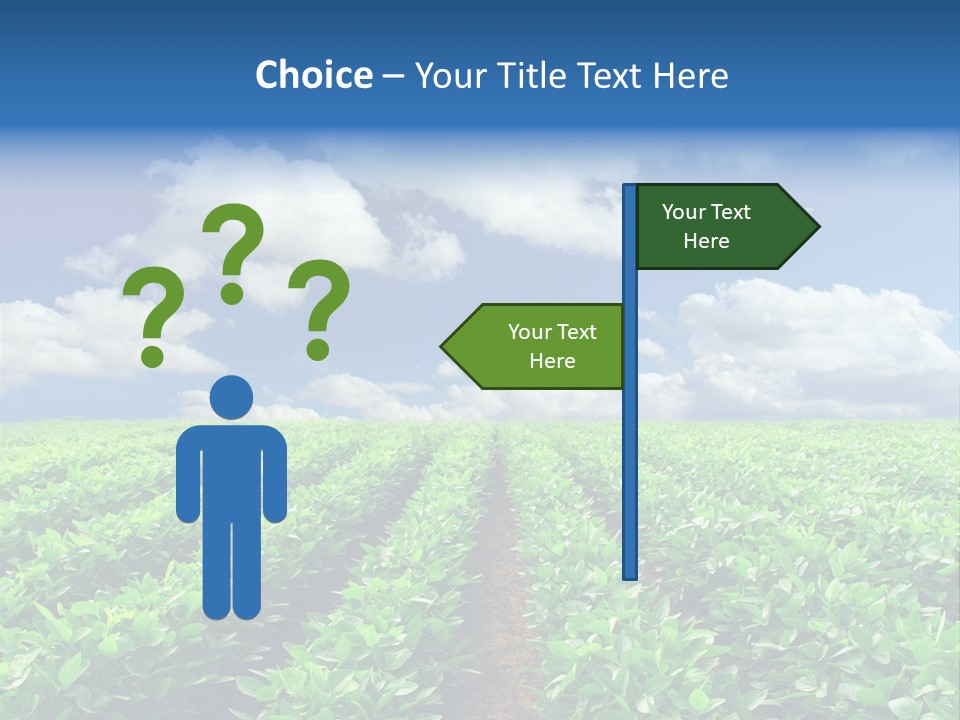 Choice – Your Title Text Here

? ? ?

Your Text Here

Your Text Here